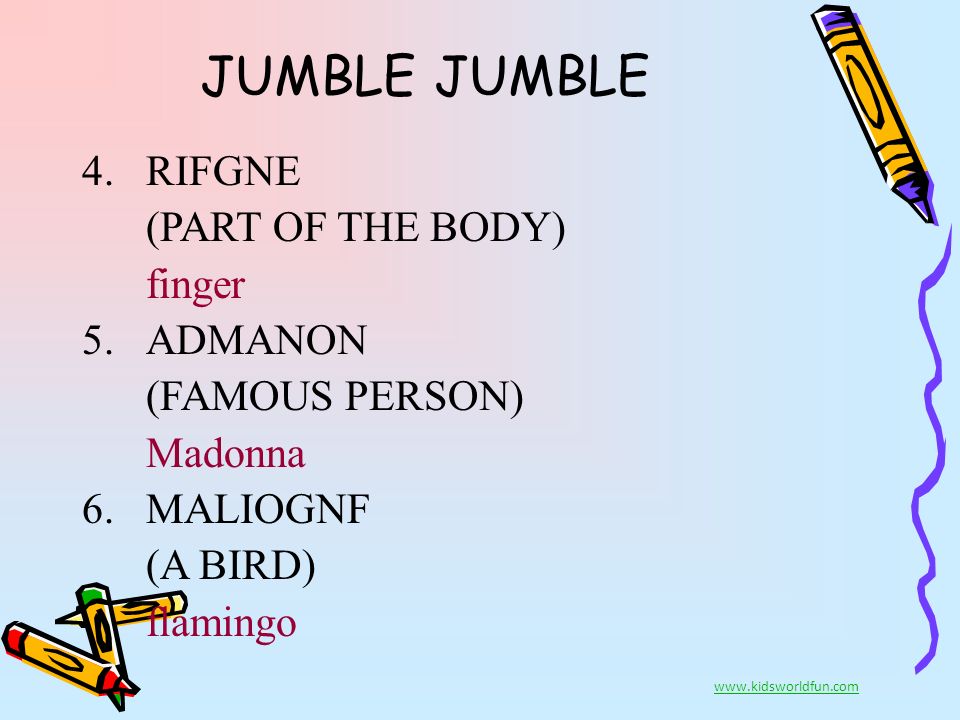 JUMBLE JUMBLE

4. RIFGNE
(PART OF THE BODY)
finger

5. ADMANON
(FAMOUS PERSON)
Madonna

6. MALIOGNF
(A BIRD)
flamingo

www.kidsworldfun.com